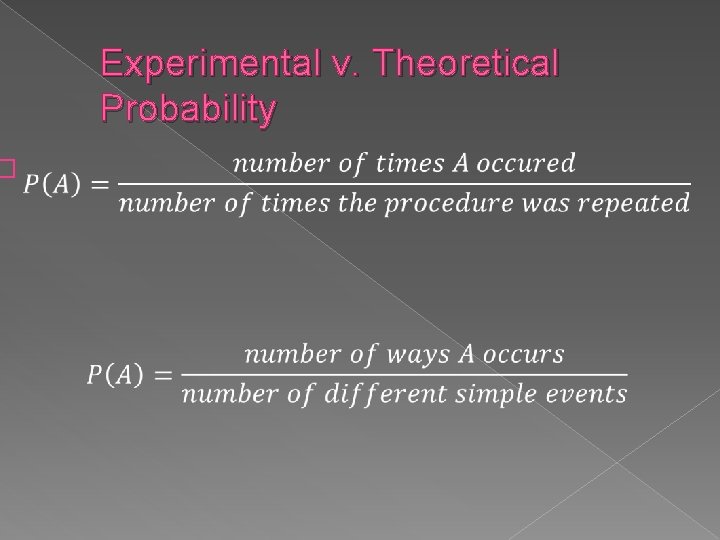 Experimental v. Theoretical Probability

$P(A) = \frac{number\ of\ times\ A\ occured}{number\ of\ times\ the\ procedure\ was\ repeated}$

$P(A) = \frac{number\ of\ ways\ A\ occurs}{number\ of\ different\ simple\ events}$